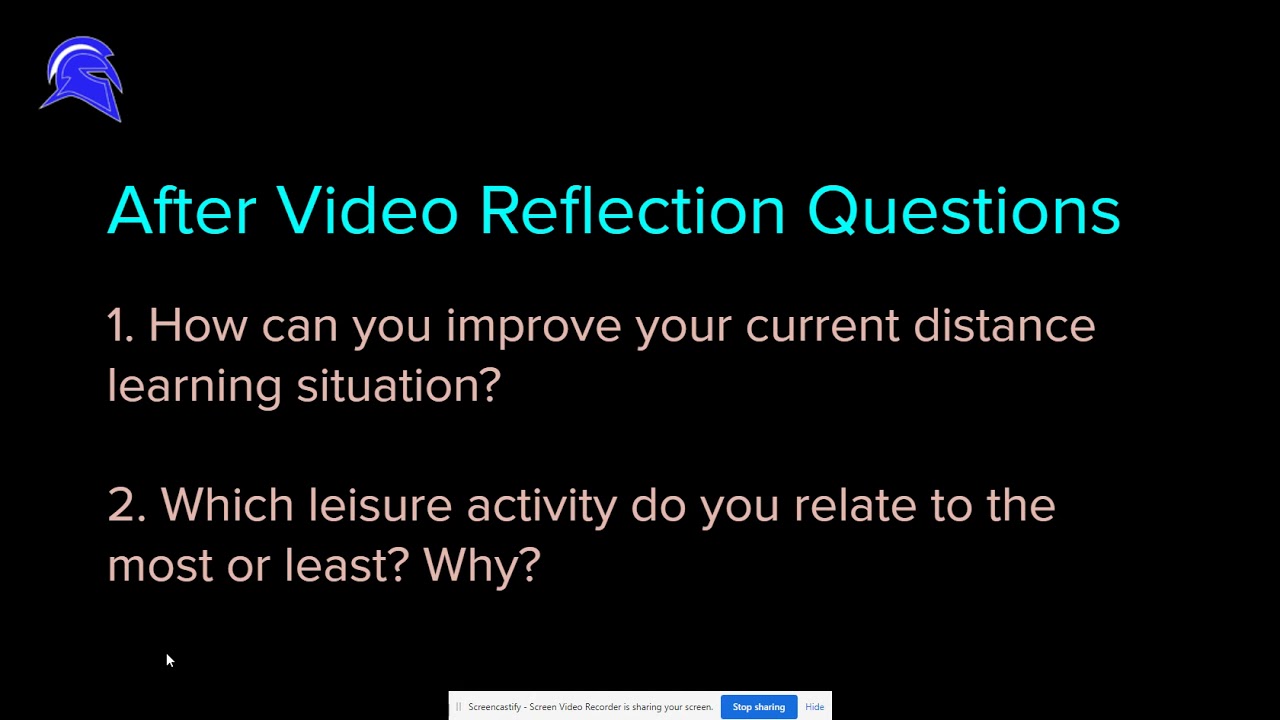 After Video Reflection Questions

1. How can you improve your current distance learning situation?

2. Which leisure activity do you relate to the most or least? Why?

Screencastify - Screen Video Recorder is sharing your screen. Stop sharing Hide